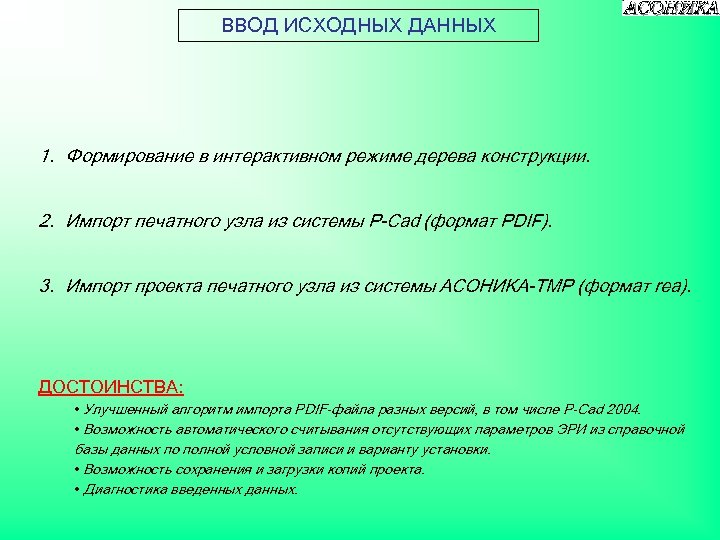 АСОНИКА

ВВОД ИСХОДНЫХ ДАННЫХ

1. Формирование в интерактивном режиме дерева конструкции.

2. Импорт печатного узла из системы P-Cad (формат PDIF).

3. Импорт проекта печатного узла из системы АСОНИКА-ТМР (формат rea).

ДОСТОИНСТВА:

• Улучшенный алгоритм импорта PDIF-файла разных версий, в том числе P-Cad 2004.

• Возможность автоматического считывания отсутствующих параметров ЭРИ из справочной базы данных по полной условной записи и варианту установки.

• Возможность сохранения и загрузки копий проекта.

• Диагностика введенных данных.